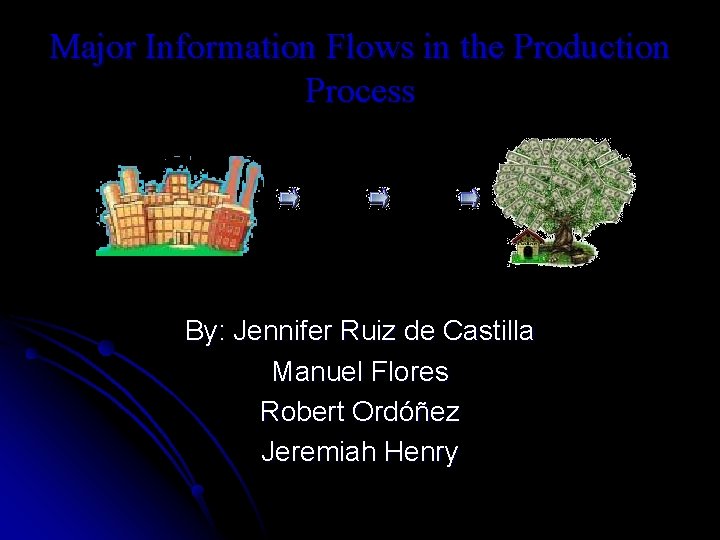 Major Information Flows in the Production Process

By: Jennifer Ruiz de Castilla
Manuel Flores
Robert Ordóñez
Jeremiah Henry